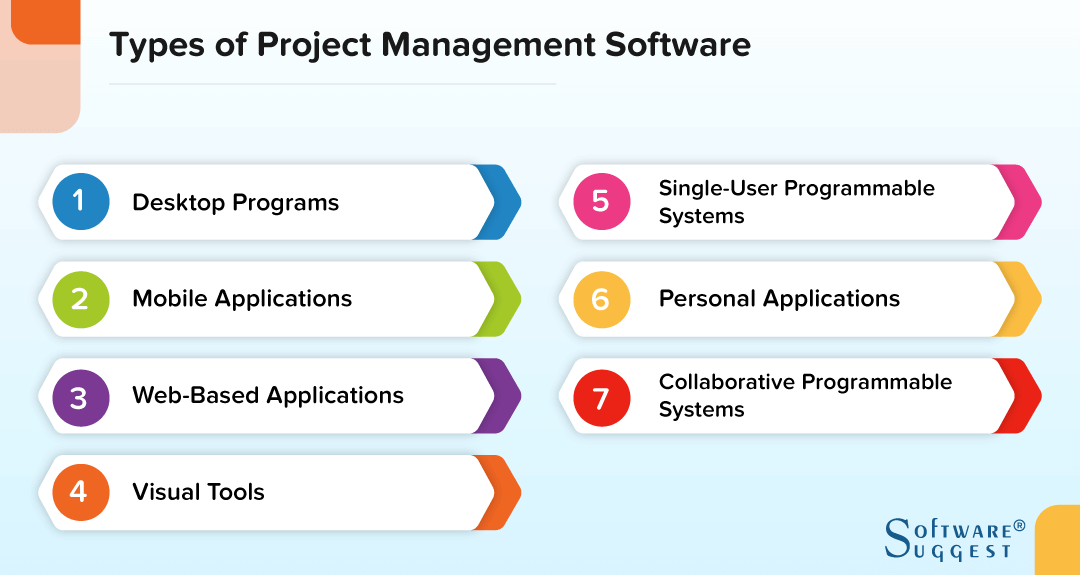 Types of Project Management Software

1 Desktop Programs

2 Mobile Applications

3 Web-Based Applications

4 Visual Tools

5 Single-User Programmable Systems

6 Personal Applications

7 Collaborative Programmable Systems

Software® Suggest